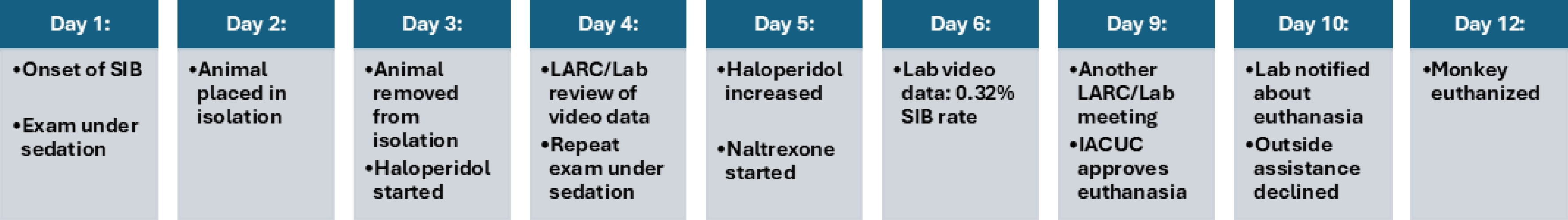 Day 1:

•Onset of SIB

•Exam under sedation

Day 2:

•Animal placed in isolation

Day 3:

•Animal removed from isolation

•Haloperidol started

Day 4:

•LARC/Lab review of video data

•Repeat exam under sedation

Day 5:

•Haloperidol increased

•Naltrexone started

Day 6:

•Lab video data: 0.32% SIB rate

Day 9:

•Another LARC/Lab meeting

•IACUC approves euthanasia

Day 10:

•Lab notified about euthanasia

•Outside assistance declined

Day 12:

•Monkey euthanized